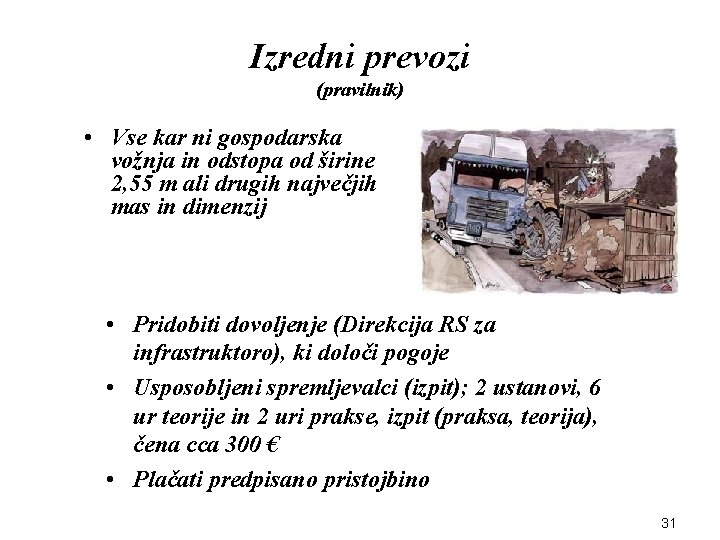 Izredni prevozi
(pravilnik)

• Vse kar ni gospodarska vožnja in odstopa od širine 2,55 m ali drugih največjih mas in dimenzij

• Pridobiti dovoljenje (Direkcija RS za infrastruktoro), ki določi pogoje

• Usposobljeni spremljevalci (izpit); 2 ustanovi, 6 ur teorije in 2 uri prakse, izpit (praksa, teorija), čena cca 300 €

• Plačati predpisano pristojbino

31